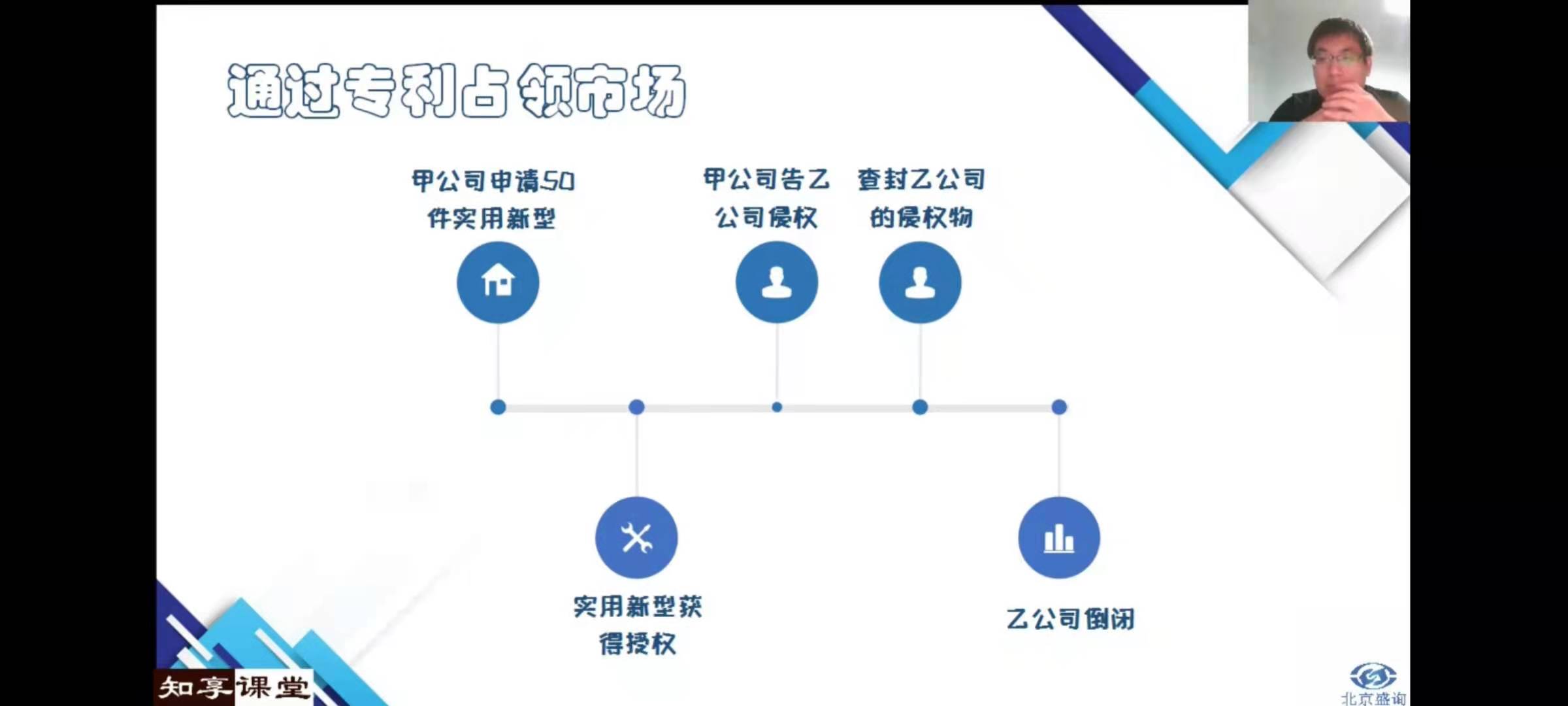 通过专利占领市场

甲公司申请50件实用新型

甲公司告乙公司侵权

查封乙公司的侵权物

实用新型获得授权

乙公司倒闭

知享课堂

北京盛询